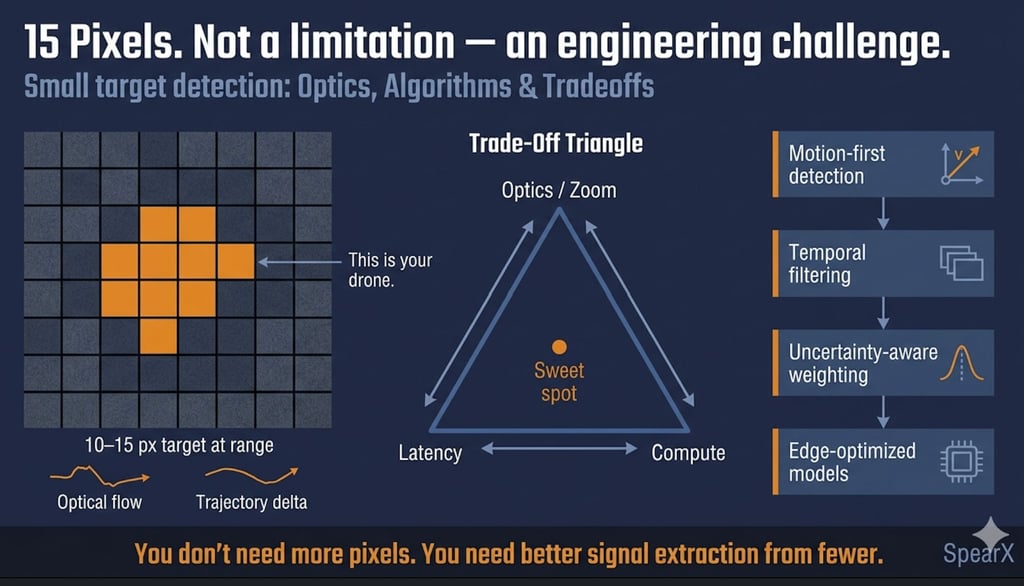 15 Pixels. Not a limitation — an engineering challenge.

Small target detection: Optics, Algorithms & Tradeoffs

This is your drone.

10–15 px target at range

Optical flow

Trajectory delta

Trade-Off Triangle

Optics / Zoom

Sweet spot

Latency

Compute

Motion-first detection

v

Temporal filtering

Uncertainty-aware weighting

Edge-optimized models

You don't need more pixels. You need better signal extraction from fewer.

SpearX